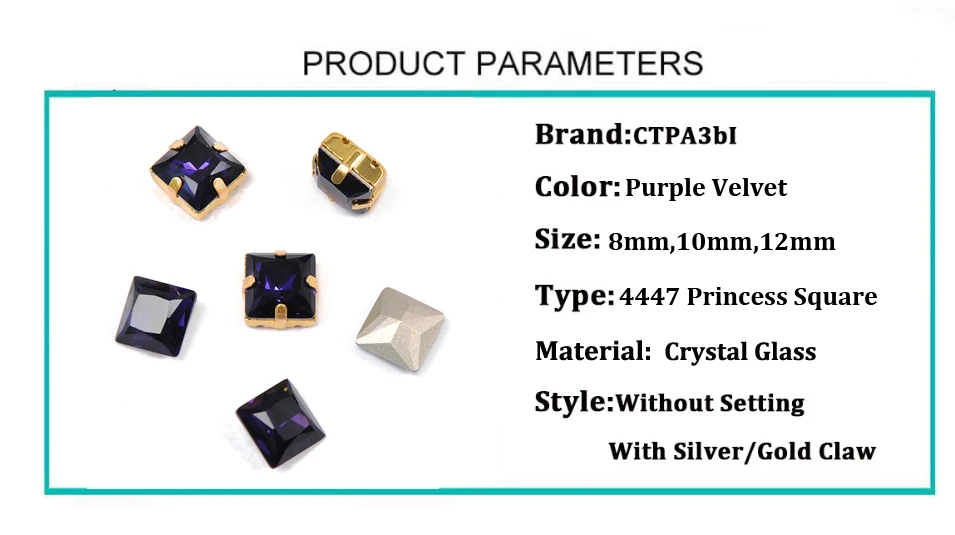 PRODUCT PARAMETERS

Brand:CTPA3bI

Color: Purple Velvet

Size: 8mm,10mm,12mm

Type: 4447 Princess Square

Material: Crystal Glass

Style:Without Setting

With Silver/Gold Claw